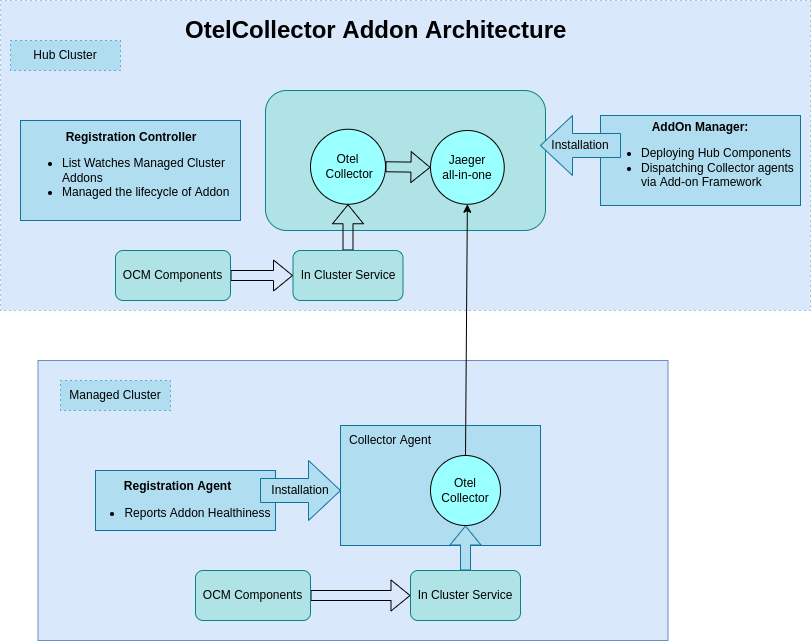 OtelCollector Addon Architecture

Hub Cluster

Registration Controller

- List Watches Managed Cluster Addons
- Managed the lifecycle of Addon

Otel Collector

Jaeger all-in-one

Installation

AddOn Manager:

- Deploying Hub Components
- Dispatching Collector agents via Add-on Framework

OCM Components

In Cluster Service

Managed Cluster

Collector Agent

Registration Agent

- Reports Addon Healthiness

Installation

Otel Collector

OCM Components

In Cluster Service